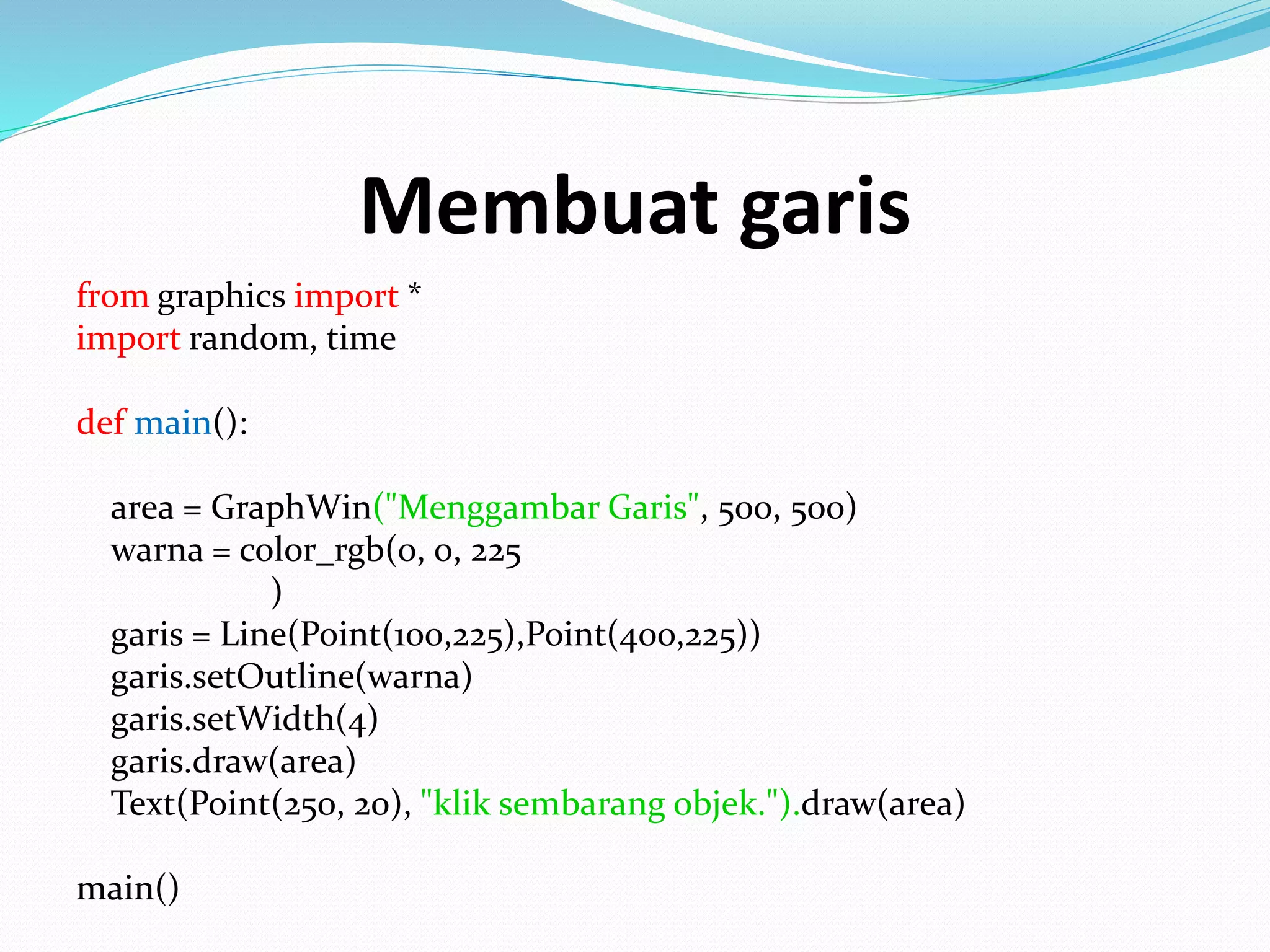 Membuat garis

from graphics import *
import random, time

def main():

area = GraphWin("Menggambar Garis", 500, 500)
warna = color_rgb(0, 0, 225
)
garis = Line(Point(100,225),Point(400,225))
garis.setOutline(warna)
garis.setWidth(4)
garis.draw(area)
Text(Point(250, 20), "klik sembarang objek.").draw(area)

main()